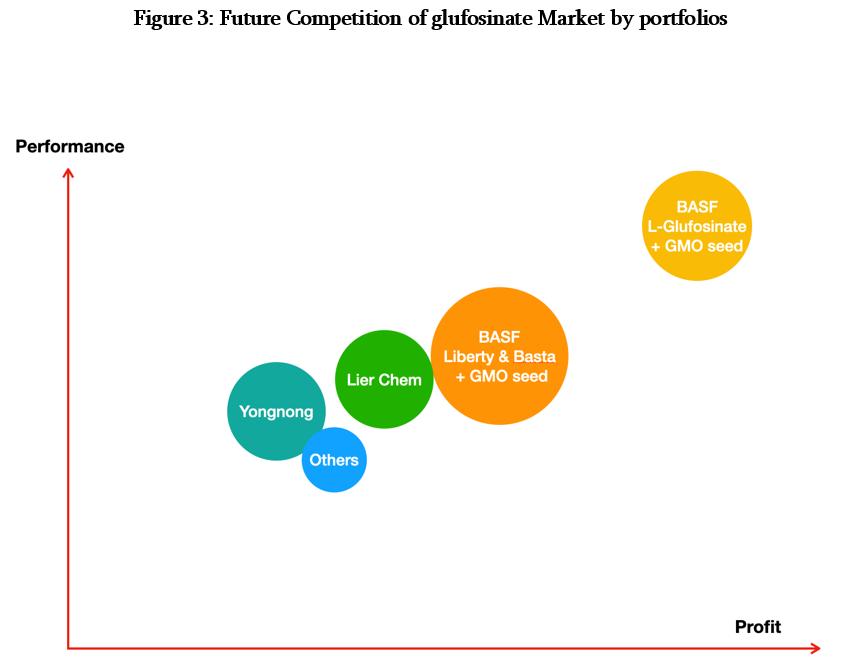 Figure 3: Future Competition of glufosinate Market by portfolios

Performance

BASF
L-Glufosinate
+ GMO seed

BASF
Liberty & Basta
+ GMO seed

Lier Chem

Yongnong

Others

Profit